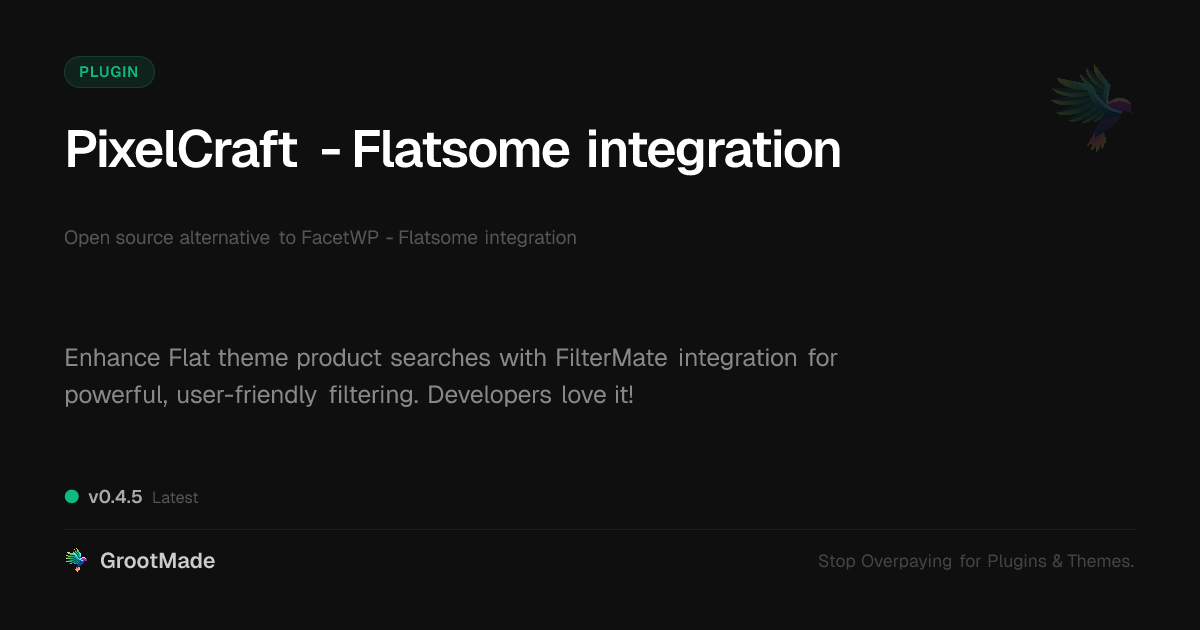 PLUGIN

PixelCraft - Flatsome integration

Open source alternative to FacetWP - Flatsome integration

Enhance Flat theme product searches with FilterMate integration for powerful, user-friendly filtering. Developers love it!

v0.4.5 Latest

GrootMade

Stop Overpaying for Plugins & Themes.